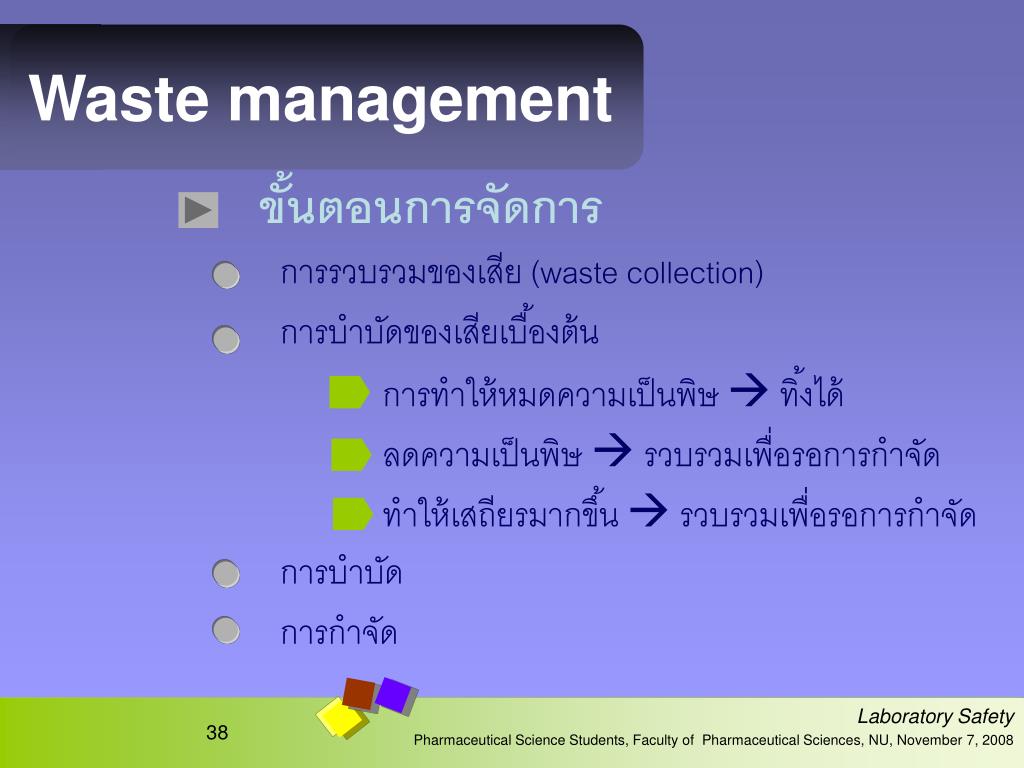 Waste management

ขั้นตอนการจัดการ

การรวบรวมของเสีย (waste collection)

การบำบัดของเสียเบื้องต้น

การทำให้หมดความเป็นพิษ → ทิ้งได้

ลดความเป็นพิษ → รวบรวมเพื่อรอการกำจัด

ทำให้เสถียรมากขึ้น → รวบรวมเพื่อรอการกำจัด

การบำบัด

การกำจัด

38

Laboratory Safety

Pharmaceutical Science Students, Faculty of Pharmaceutical Sciences, NU, November 7, 2008